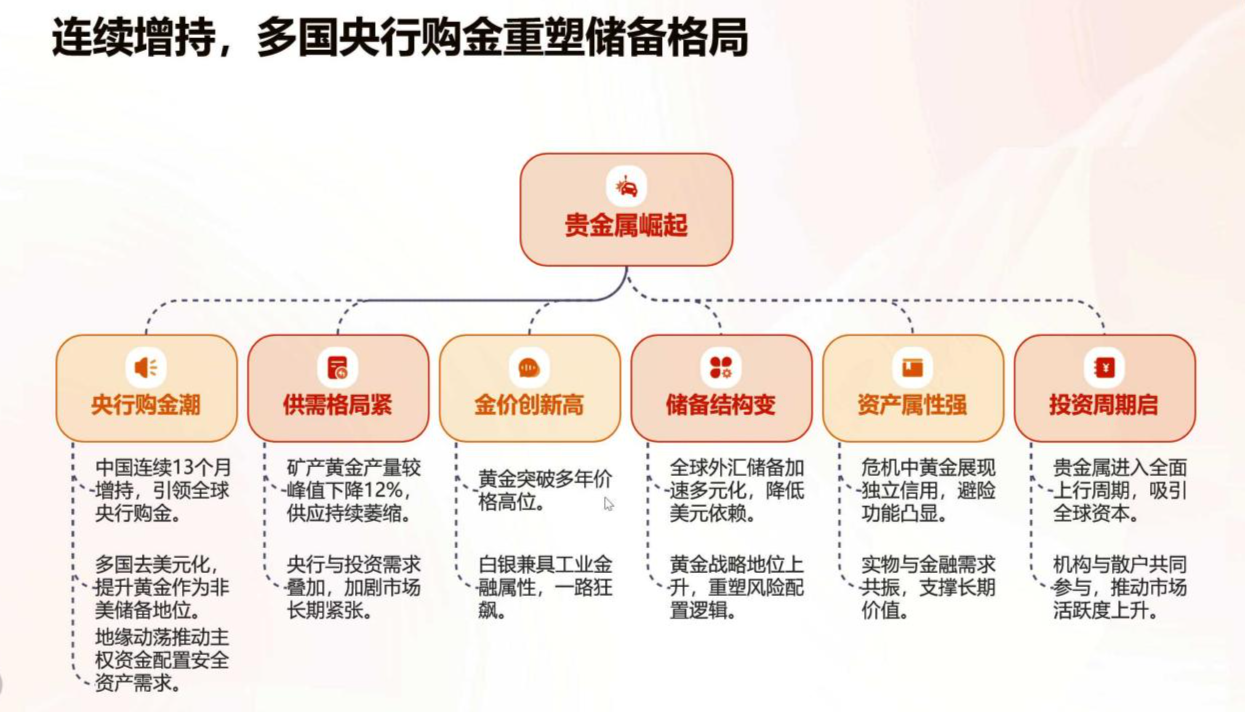 连续增持，多国央行购金重塑储备格局

贵金属崛起

央行购金潮

中国连续13个月增持，引领全球央行购金。

多国去美元化，提升黄金作为非美储备地位。

地缘动荡推动主权资金配置安全资产需求。

供需格局紧

矿产黄金产量较峰值下降12%，供应持续萎缩。

央行与投资需求叠加，加剧市场长期紧张。

金价创新高

黄金突破多年价格高位。

白银兼具工业金融属性，一路狂飙。

储备结构变

全球外汇储备加速多元化，降低美元依赖。

黄金战略地位上升，重塑风险配置逻辑。

资产属性强

危机中黄金展现独立信用，避险功能凸显。

实物与金融需求共振，支撑长期价值。

投资周期启

贵金属进入全面上行周期，吸引全球资本。

机构与散户共同参与，推动市场活跃度上升。